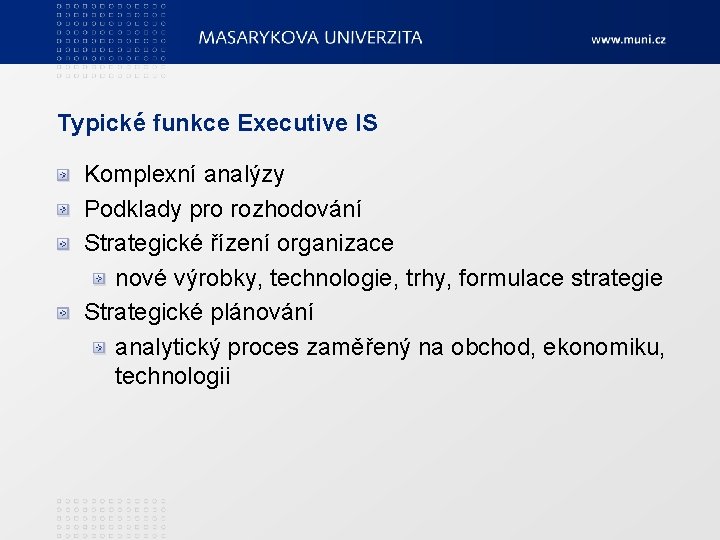 MASARYKOVA UNIVERZITA

www.muni.cz

Typické funkce Executive IS

Komplexní analýzy

Podklady pro rozhodování

Strategické řízení organizace

nové výrobky, technologie, trhy, formulace strategie

Strategické plánování

analytický proces zaměřený na obchod, ekonomiku, technologii